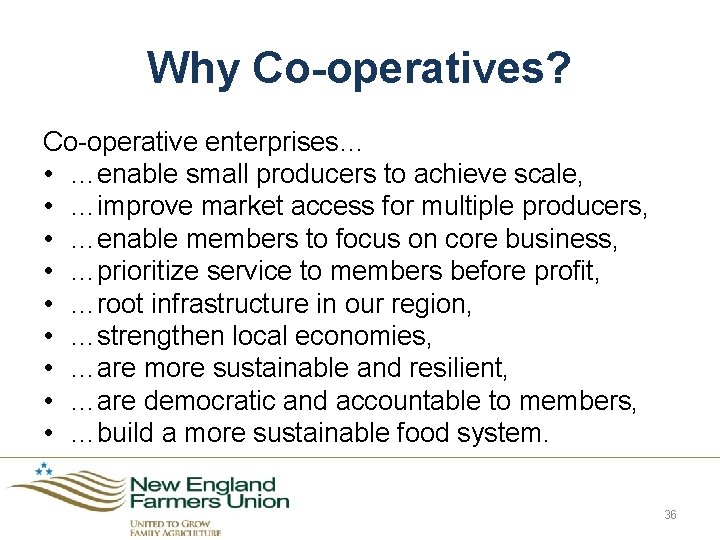 Why Co-operatives?

Co-operative enterprises…
• …enable small producers to achieve scale,
• …improve market access for multiple producers,
• …enable members to focus on core business,
• …prioritize service to members before profit,
• …root infrastructure in our region,
• …strengthen local economies,
• …are more sustainable and resilient,
• …are democratic and accountable to members,
• …build a more sustainable food system.

New England Farmers Union

UNITED TO GROW FAMILY AGRICULTURE

36